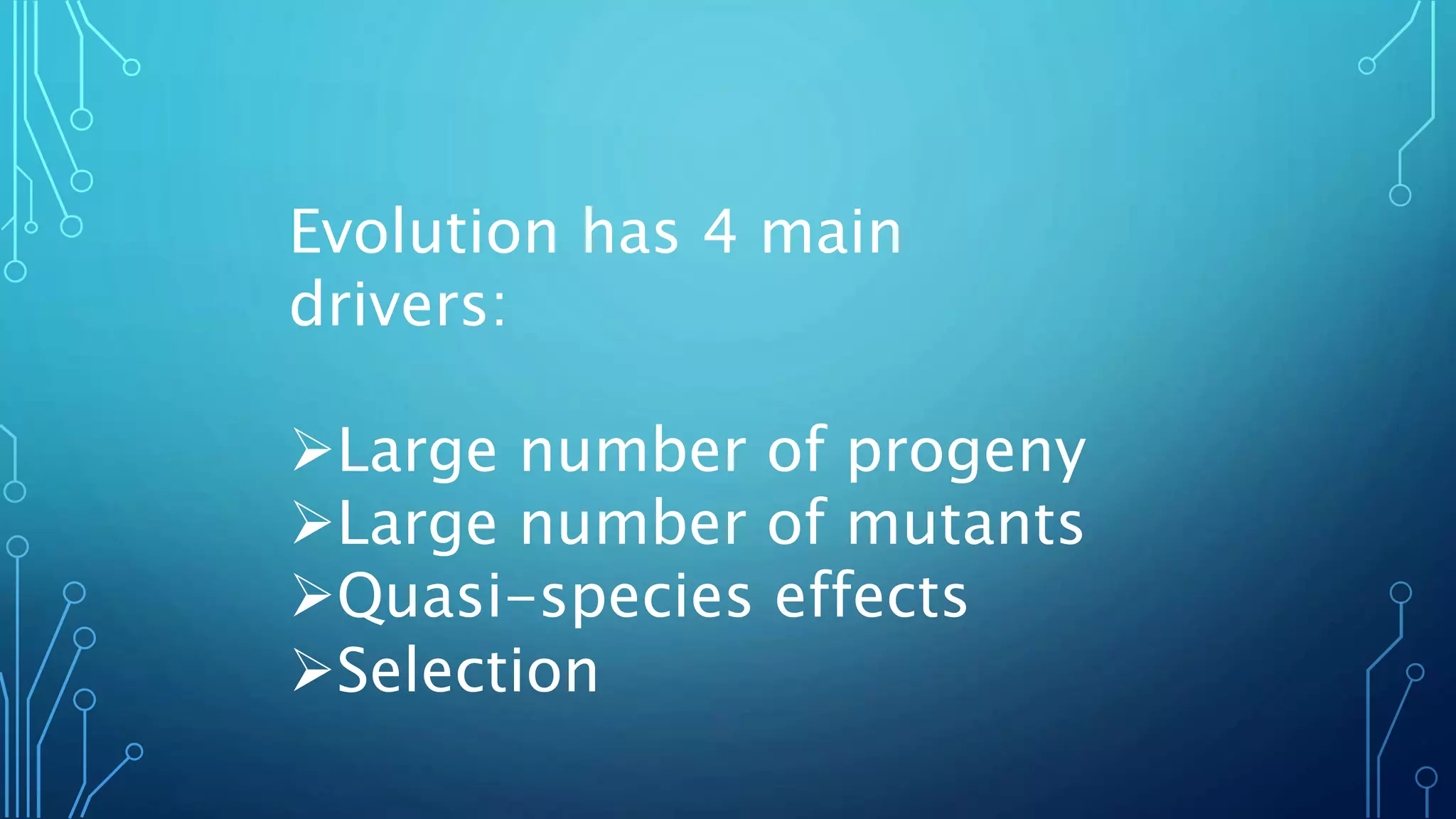 Evolution has 4 main drivers:

➢Large number of progeny
➢Large number of mutants
➢Quasi-species effects
➢Selection